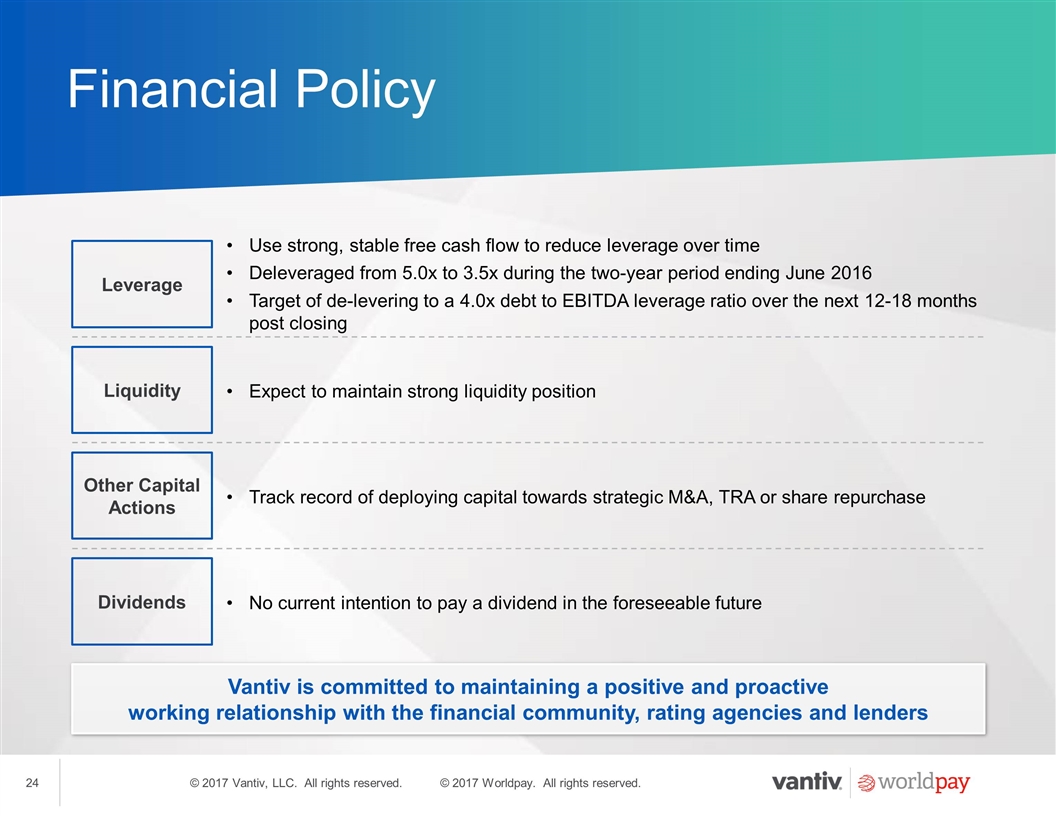 Financial Policy

Leverage

• Use strong, stable free cash flow to reduce leverage over time
• Deleveraged from 5.0x to 3.5x during the two-year period ending June 2016
• Target of de-levering to a 4.0x debt to EBITDA leverage ratio over the next 12-18 months post closing

Liquidity

• Expect to maintain strong liquidity position

Other Capital Actions

• Track record of deploying capital towards strategic M&A, TRA or share repurchase

Dividends

• No current intention to pay a dividend in the foreseeable future

Vantiv is committed to maintaining a positive and proactive working relationship with the financial community, rating agencies and lenders

24

© 2017 Vantiv, LLC. All rights reserved. © 2017 Worldpay. All rights reserved.

vantiv. worldpay